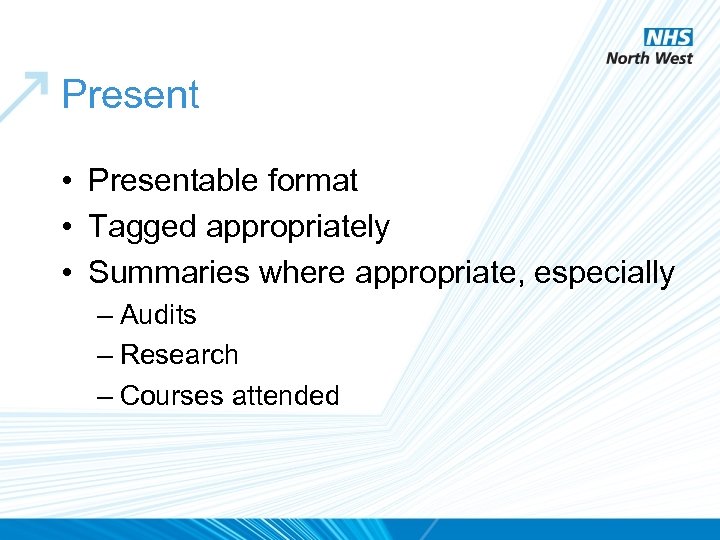 NHS
North West

Present

• Presentable format
• Tagged appropriately
• Summaries where appropriate, especially
– Audits
– Research
– Courses attended